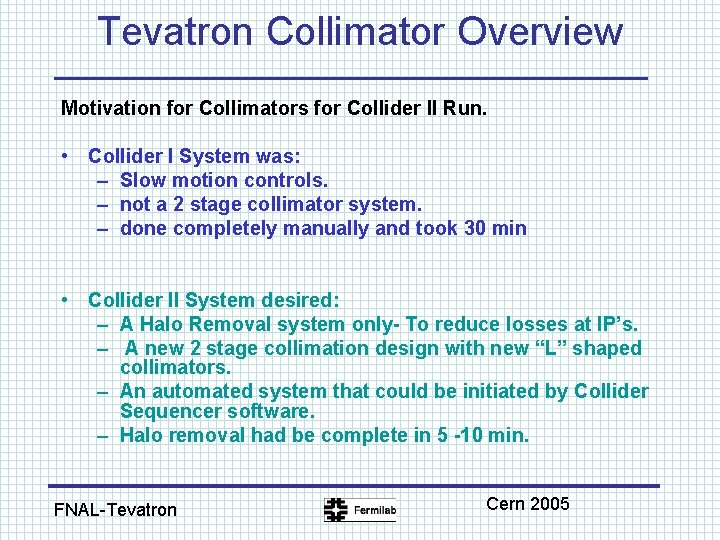 Tevatron Collimator Overview

Motivation for Collimators for Collider II Run.

• Collider I System was:
  – Slow motion controls.
  – not a 2 stage collimator system.
  – done completely manually and took 30 min

• Collider II System desired:
  – A Halo Removal system only- To reduce losses at IP's.
  – A new 2 stage collimation design with new "L" shaped collimators.
  – An automated system that could be initiated by Collider Sequencer software.
  – Halo removal had be complete in 5 -10 min.

FNAL-Tevatron

Fermilab

Cern 2005